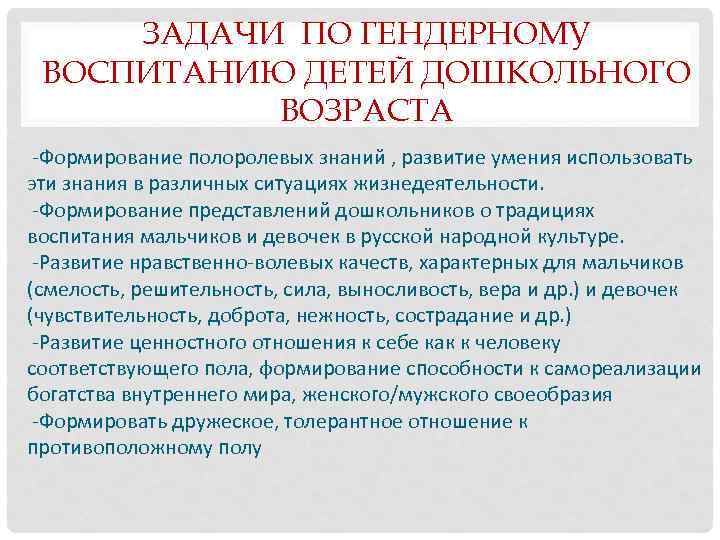 ЗАДАЧИ ПО ГЕНДЕРНОМУ ВОСПИТАНИЮ ДЕТЕЙ ДОШКОЛЬНОГО ВОЗРАСТА

-Формирование полоролевых знаний , развитие умения использовать эти знания в различных ситуациях жизнедеятельности.
-Формирование представлений дошкольников о традициях воспитания мальчиков и девочек в русской народной культуре.
-Развитие нравственно-волевых качеств, характерных для мальчиков (смелость, решительность, сила, выносливость, вера и др.) и девочек (чувствительность, доброта, нежность, сострадание и др.)
-Развитие ценностного отношения к себе как к человеку соответствующего пола, формирование способности к самореализации богатства внутреннего мира, женского/мужского своеобразия
-Формировать дружеское, толерантное отношение к противоположному полу